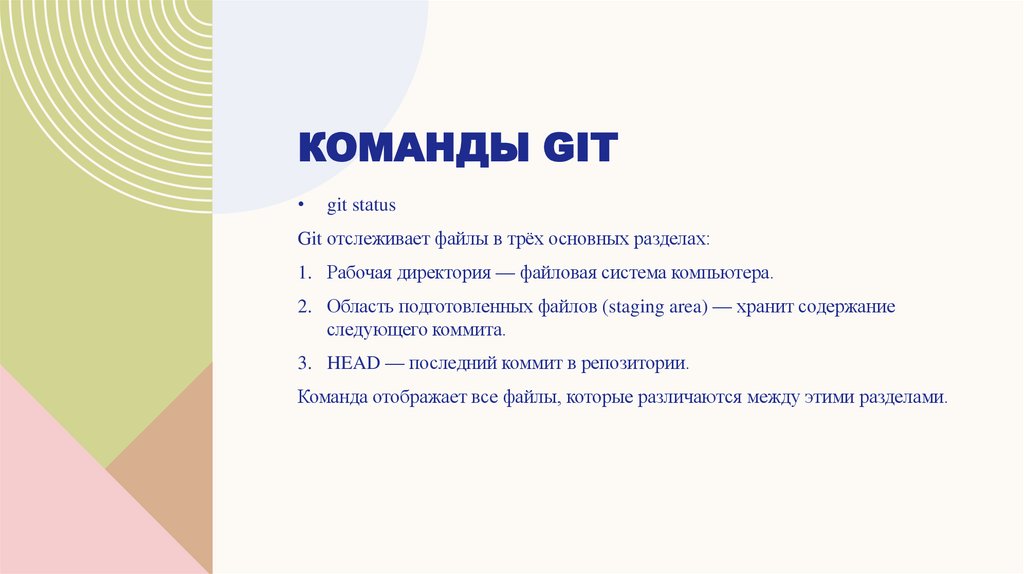 КОМАНДЫ GIT

• git status

Git отслеживает файлы в трёх основных разделах:

1. Рабочая директория — файловая система компьютера.

2. Область подготовленных файлов (staging area) — хранит содержание следующего коммита.

3. HEAD — последний коммит в репозитории.

Команда отображает все файлы, которые различаются между этими разделами.